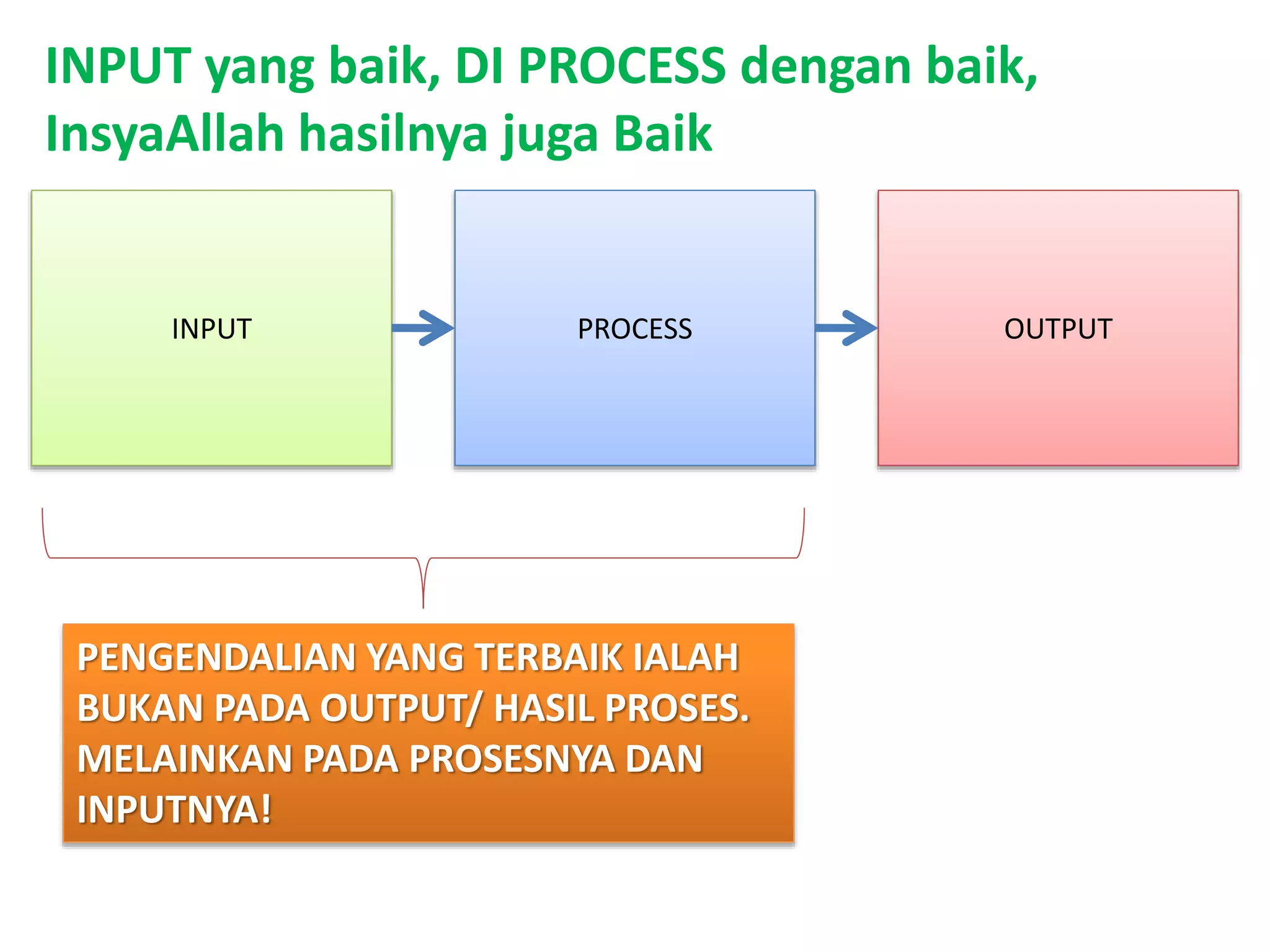 INPUT yang baik, DI PROCESS dengan baik, InsyaAllah hasilnya juga Baik

INPUT

PROCESS

OUTPUT

PENGENDALIAN YANG TERBAIK IALAH BUKAN PADA OUTPUT/ HASIL PROSES. MELAINKAN PADA PROSESNYA DAN INPUTNYA!